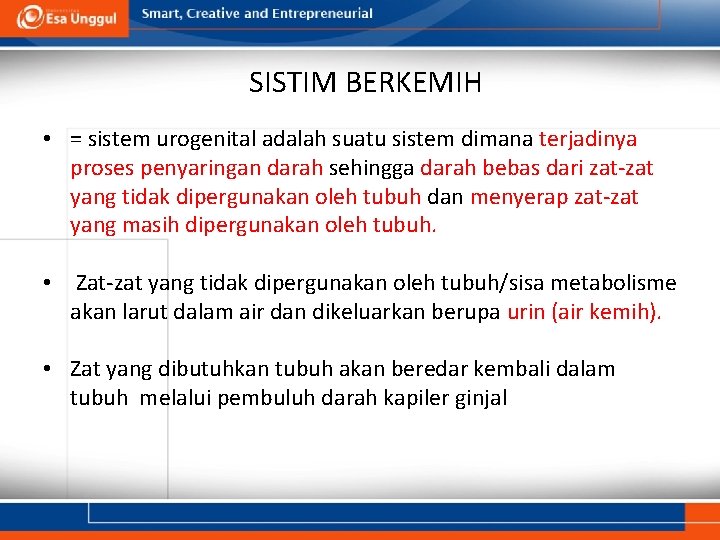 Esa Unggul

Smart, Creative and Entrepreneurial

SISTIM BERKEMIH

• = sistem urogenital adalah suatu sistem dimana terjadinya proses penyaringan darah sehingga darah bebas dari zat-zat yang tidak dipergunakan oleh tubuh dan menyerap zat-zat yang masih dipergunakan oleh tubuh.

• Zat-zat yang tidak dipergunakan oleh tubuh/sisa metabolisme akan larut dalam air dan dikeluarkan berupa urin (air kemih).

• Zat yang dibutuhkan tubuh akan beredar kembali dalam tubuh melalui pembuluh darah kapiler ginjal